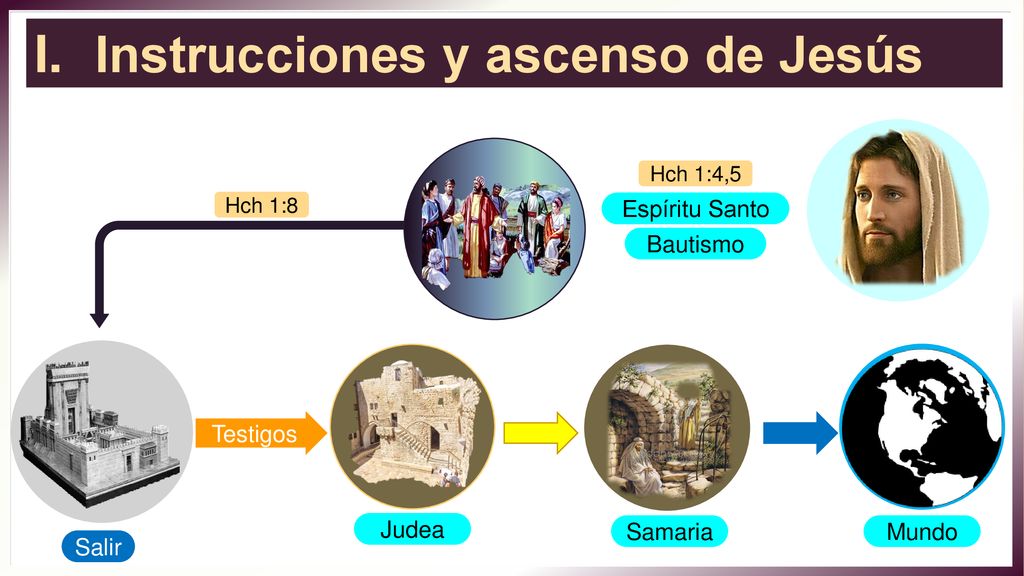 I. Instrucciones y ascenso de Jesús

Hch 1:8

Hch 1:4,5

Espíritu Santo

Bautismo

Testigos

Salir

Judea

Samaria

Mundo